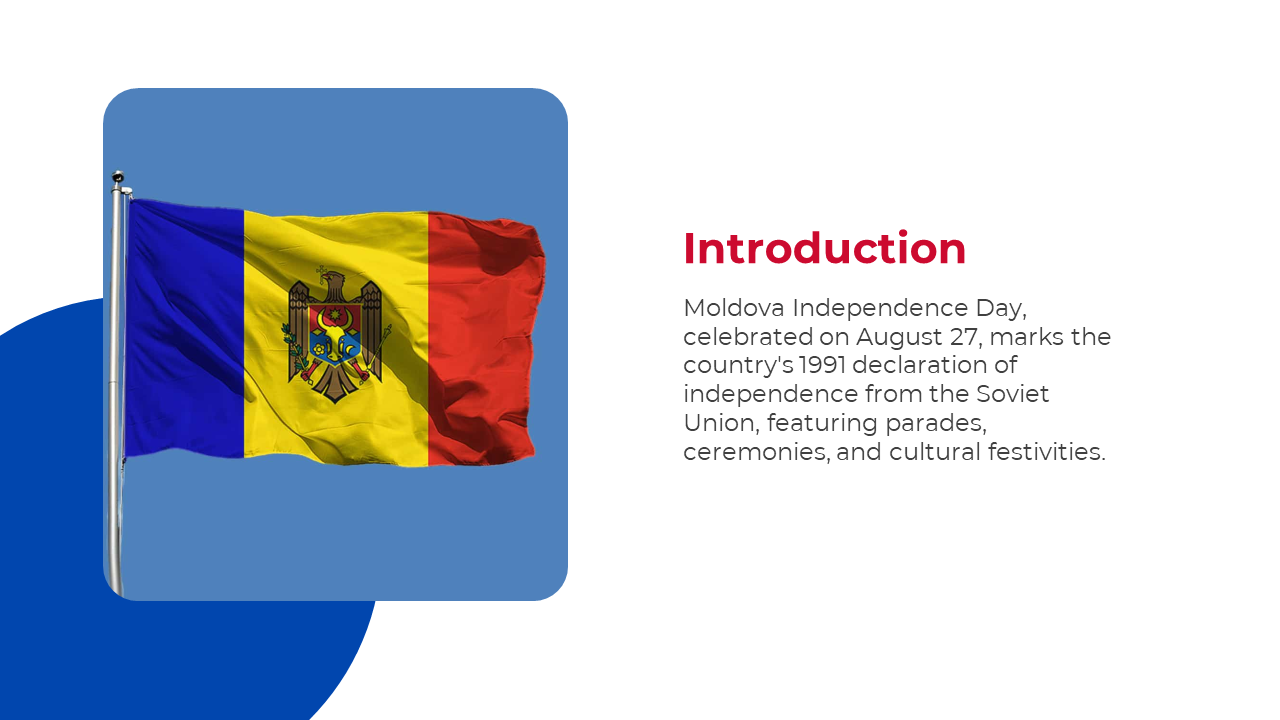 Introduction

Moldova Independence Day, celebrated on August 27, marks the country's 1991 declaration of independence from the Soviet Union, featuring parades, ceremonies, and cultural festivities.